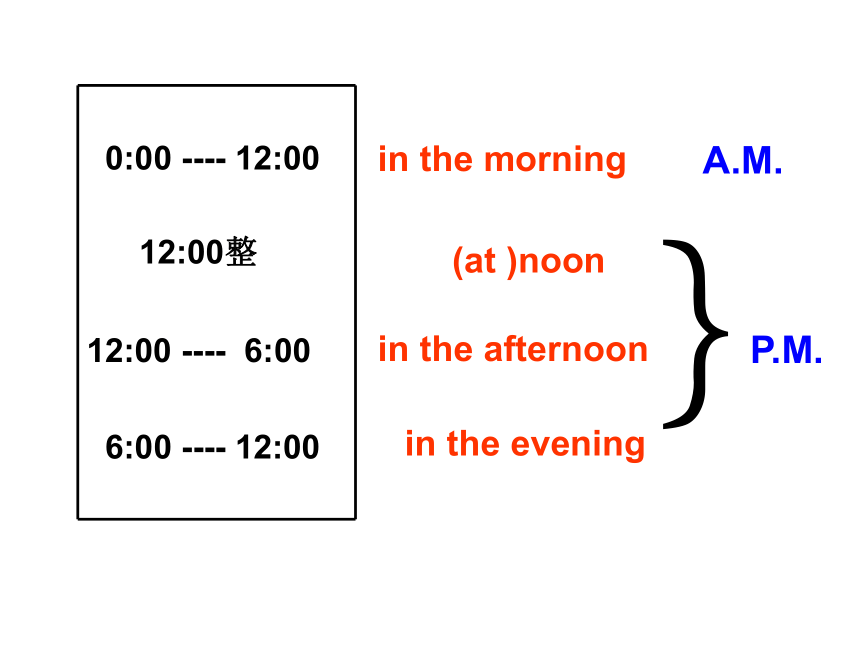 0:00 ---- 12:00 in the morning A.M.

12:00整 (at )noon

12:00 ---- 6:00 in the afternoon P.M.

6:00 ---- 12:00 in the evening